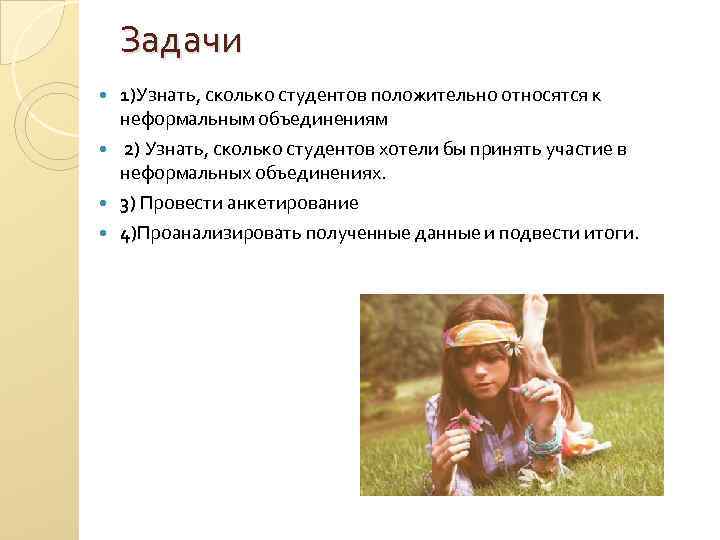 Задачи

1)Узнать, сколько студентов положительно относятся к неформальным объединениям

2) Узнать, сколько студентов хотели бы принять участие в неформальных объединениях.

3) Провести анкетирование

4)Проанализировать полученные данные и подвести итоги.